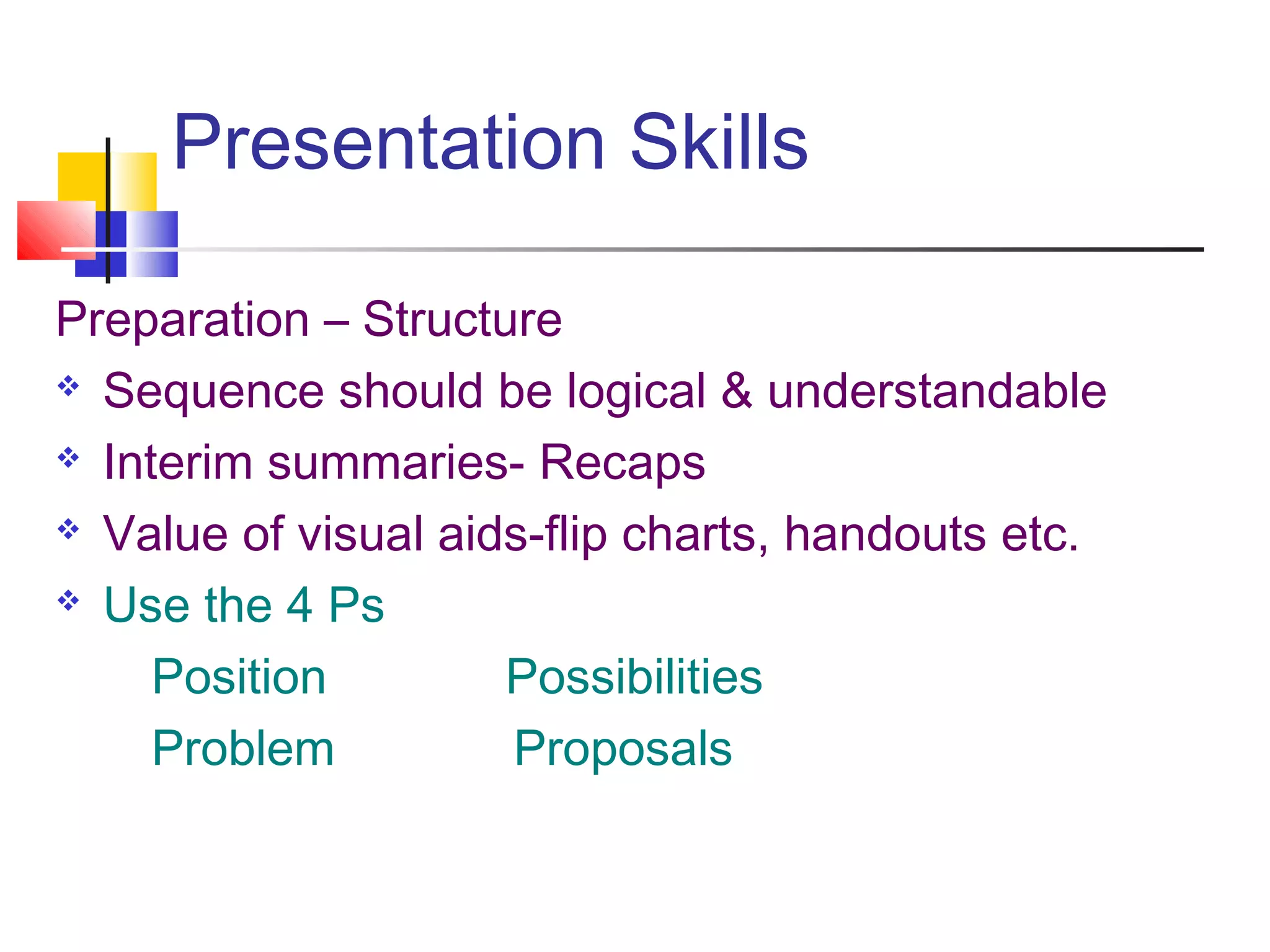 Presentation Skills

Preparation – Structure

❖ Sequence should be logical & understandable

❖ Interim summaries- Recaps

❖ Value of visual aids-flip charts, handouts etc.

❖ Use the 4 Ps

Position Possibilities

Problem Proposals